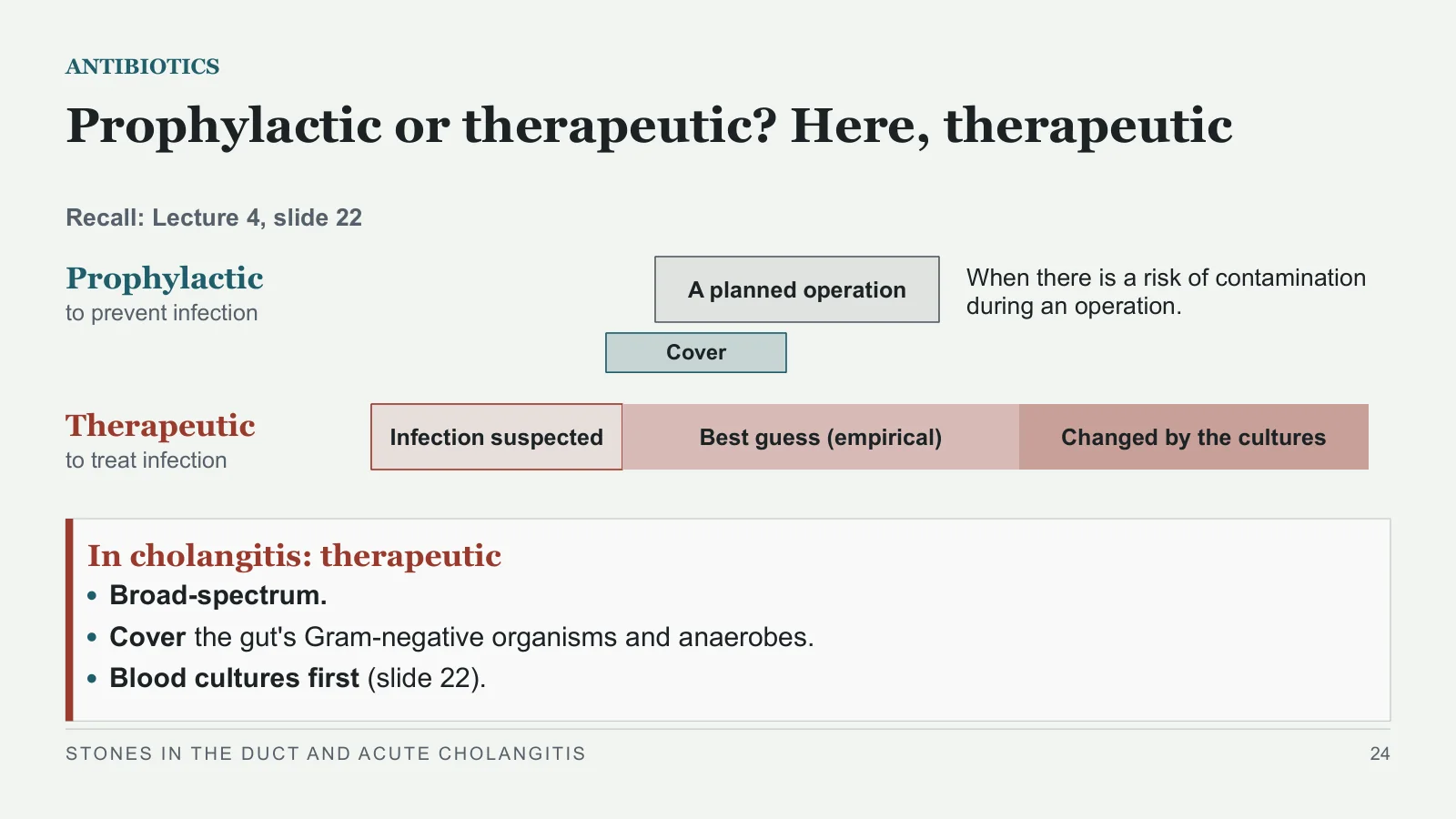 ANTIBIOTICS

Prophylactic or therapeutic? Here, therapeutic

Recall: Lecture 4, slide 22

Prophylactic
to prevent infection

A planned operation

When there is a risk of contamination during an operation.

Cover

Therapeutic
to treat infection

Infection suspected

Best guess (empirical)

Changed by the cultures

In cholangitis: therapeutic
• Broad-spectrum.
• Cover the gut's Gram-negative organisms and anaerobes.
• Blood cultures first (slide 22).

STONES IN THE DUCT AND ACUTE CHOLANGITIS

24